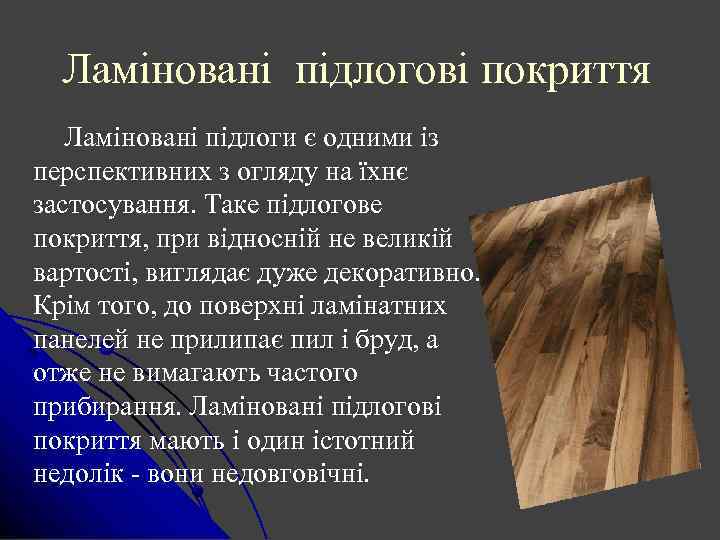 Ламіновані підлогові покриття

Ламіновані підлоги є одними із перспективних з огляду на їхнє застосування. Таке підлогове покриття, при відносній не великій вартості, виглядає дуже декоративно. Крім того, до поверхні ламінатних панелей не прилипає пил і бруд, а отже не вимагають частого прибирання. Ламіновані підлогові покриття мають і один істотний недолік - вони недовговічні.